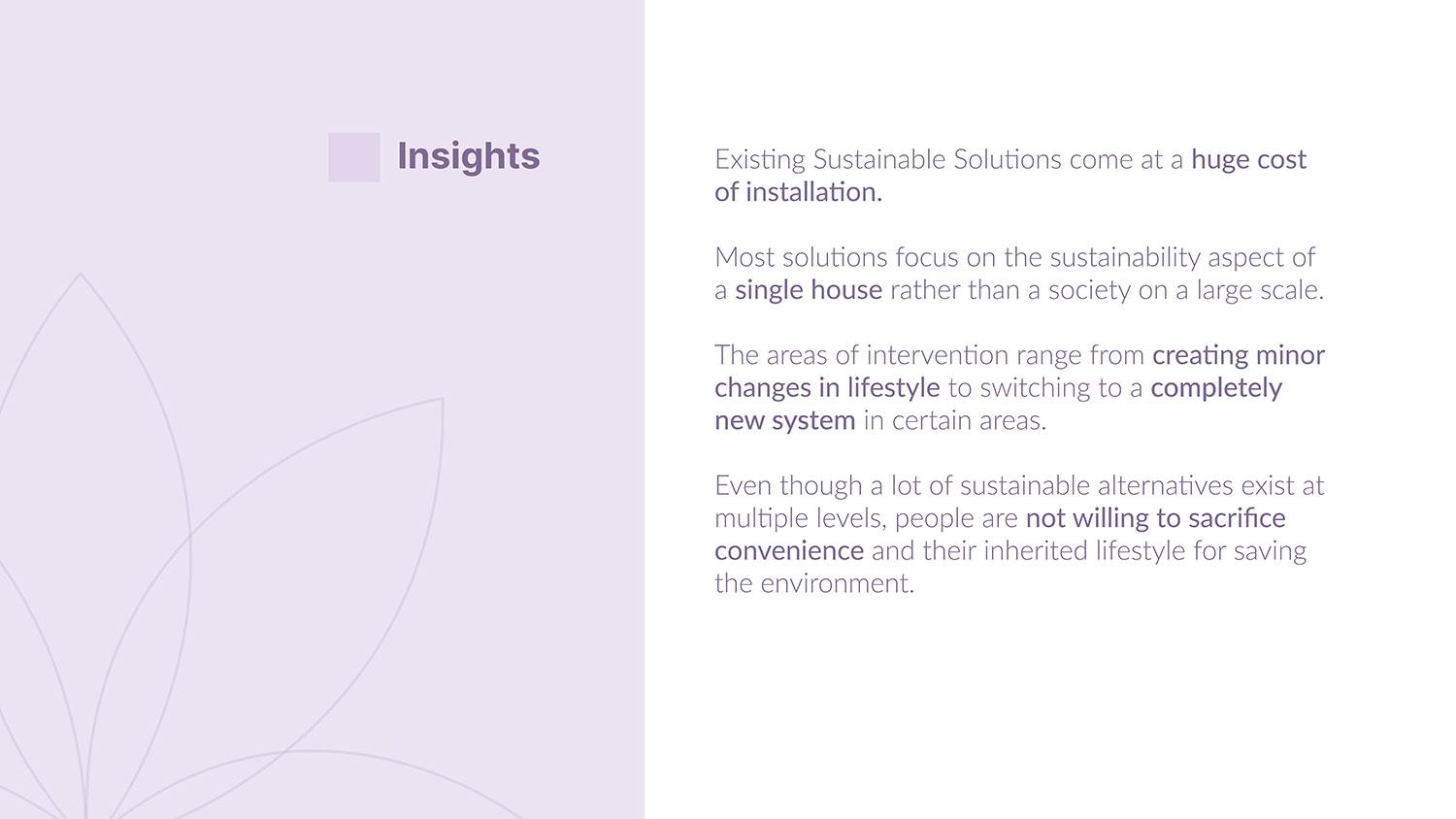 Insights

Existing Sustainable Solutions come at a huge cost of installation.

Most solutions focus on the sustainability aspect of a single house rather than a society on a large scale.

The areas of intervention range from creating minor changes in lifestyle to switching to a completely new system in certain areas.

Even though a lot of sustainable alternatives exist at multiple levels, people are not willing to sacrifice convenience and their inherited lifestyle for saving the environment.